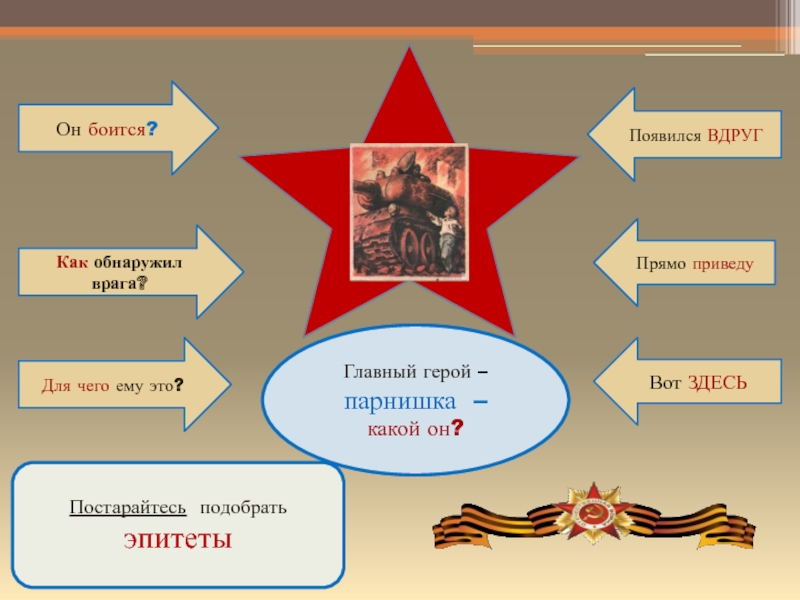 Он боится?

Как обнаружил врага?

Для чего ему это?

Появился ВДРУГ

Прямо приведу

Вот ЗДЕСЬ

Главный герой – парнишка – какой он?

Постарайтесь подобрать эпитеты